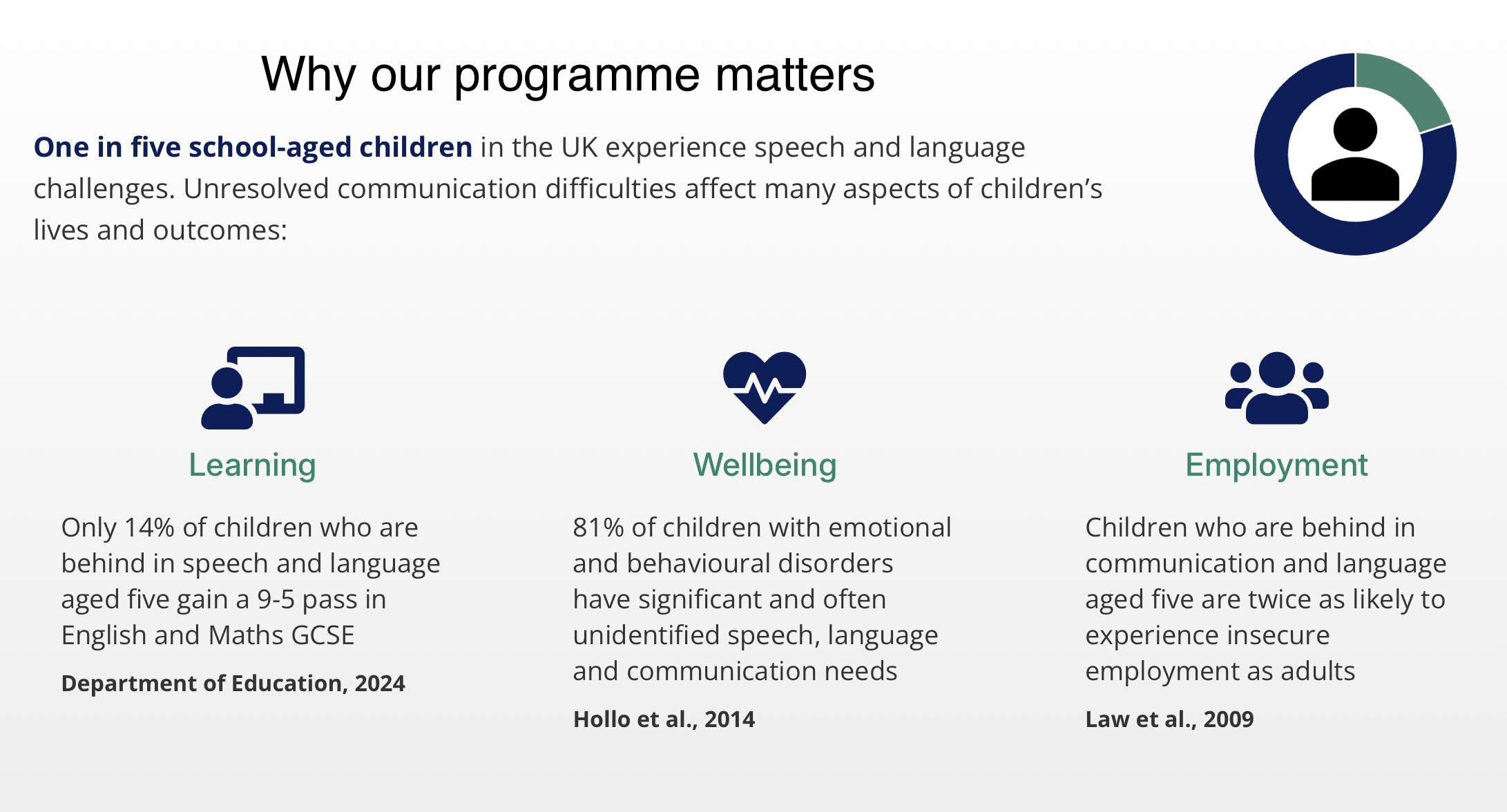 Why our programme matters

One in five school-aged children in the UK experience speech and language challenges. Unresolved communication difficulties affect many aspects of children's lives and outcomes:

Learning

Only 14% of children who are behind in speech and language aged five gain a 9-5 pass in English and Maths GCSE

Department of Education, 2024

Wellbeing

81% of children with emotional and behavioural disorders have significant and often unidentified speech, language and communication needs

Hollo et al., 2014

Employment

Children who are behind in communication and language aged five are twice as likely to experience insecure employment as adults

Law et al., 2009